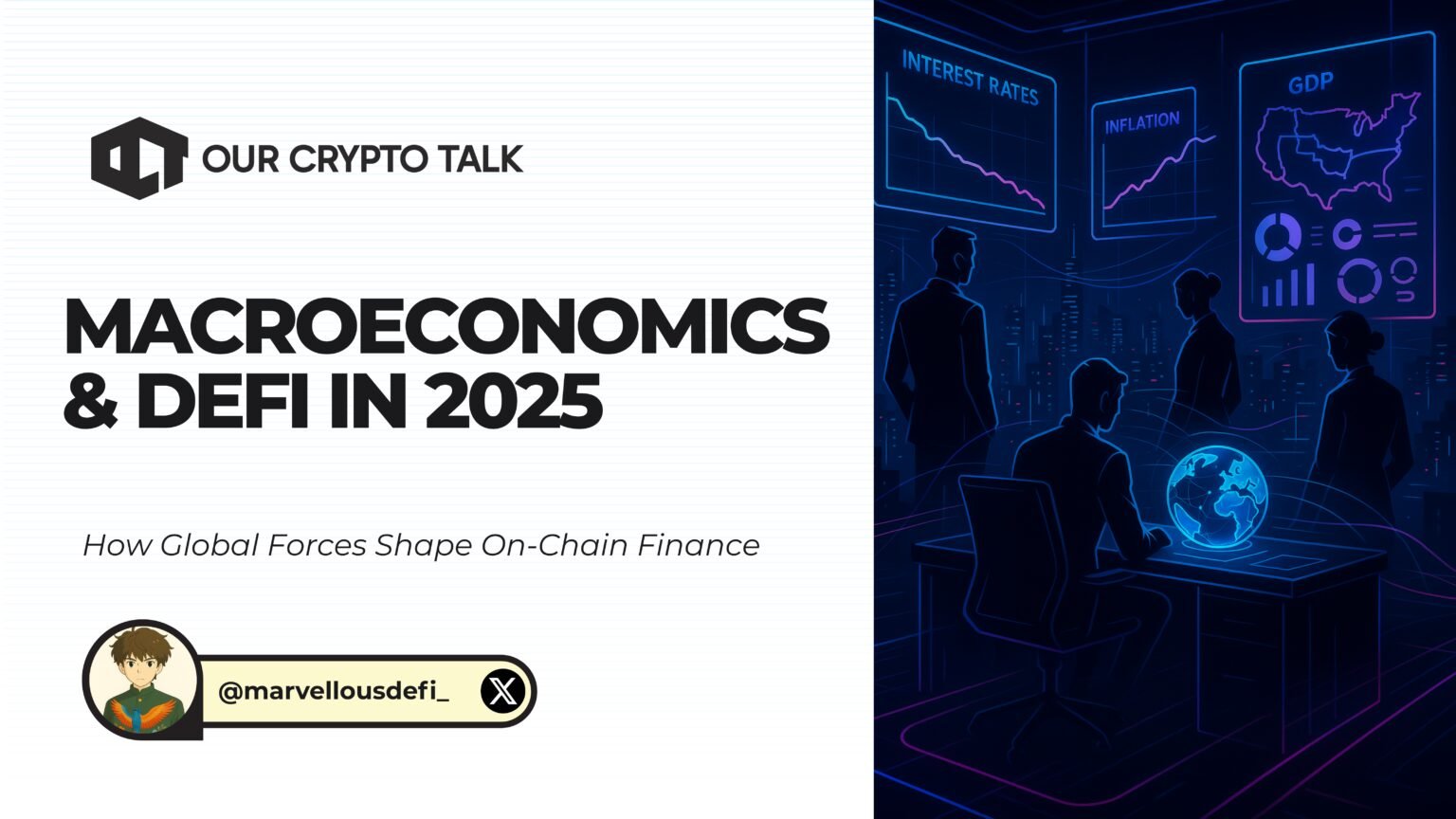 OUR CRYPTO TALK

MACROECONOMICS & DEFI IN 2025

How Global Forces Shape On-Chain Finance

@marvellousdefi_

INTEREST RATES

INFLATION

GDP